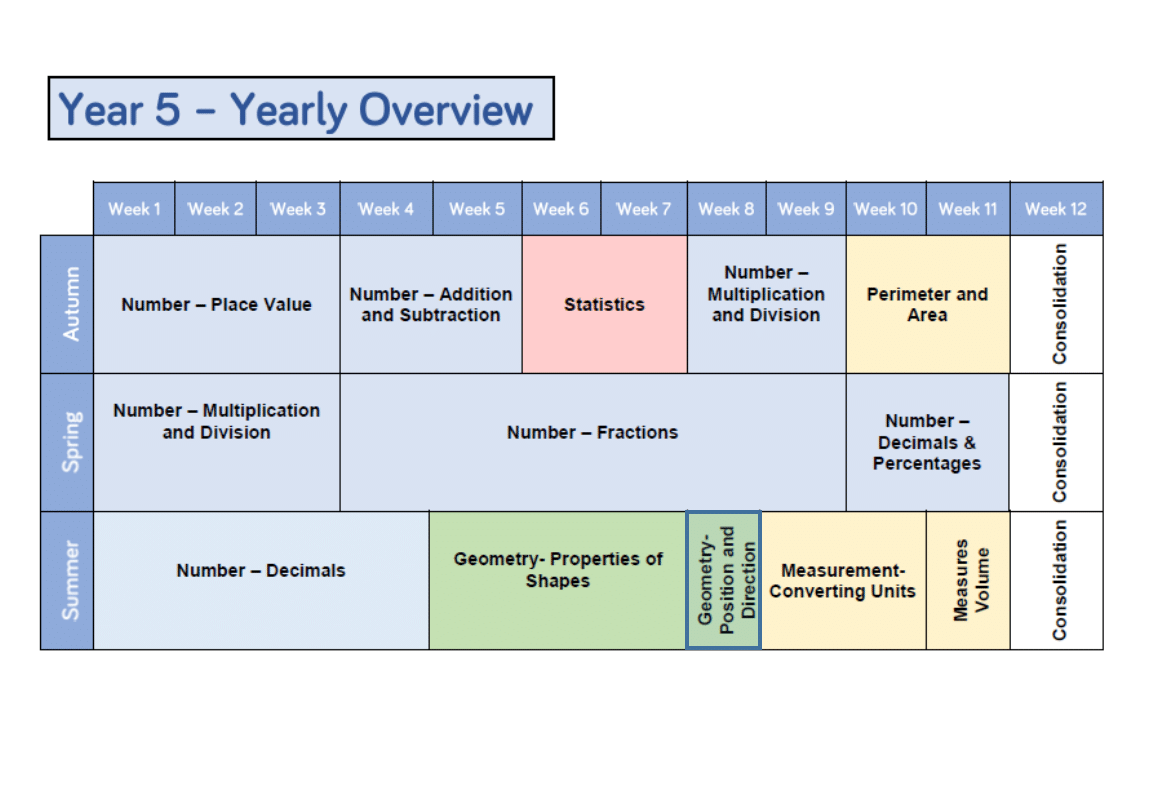 Year 5 – Yearly Overview

| | Week 1 | Week 2 | Week 3 | Week 4 | Week 5 | Week 6 | Week 7 | Week 8 | Week 9 | Week 10 | Week 11 | Week 12 |
|---|---|---|---|---|---|---|---|---|---|---|---|---|
| Autumn | Number – Place Value | | | Number – Addition and Subtraction | | Statistics | | Number – Multiplication and Division | | Perimeter and Area | | Consolidation |
| Spring | Number – Multiplication and Division | | | Number – Fractions | | | | | | Number – Decimals & Percentages | | Consolidation |
| Summer | Number – Decimals | | | | Geometry- Properties of Shapes | | | Geometry- Position and Direction | Measurement- Converting Units | | Measures Volume | Consolidation |